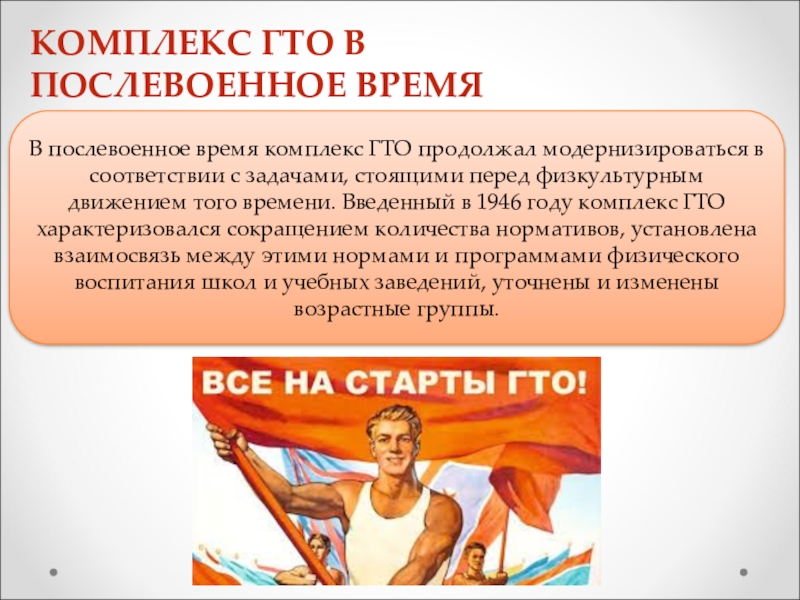 КОМПЛЕКС ГТО В ПОСЛЕВОЕННОЕ ВРЕМЯ

В послевоенное время комплекс ГТО продолжал модернизироваться в соответствии с задачами, стоящими перед физкультурным движением того времени. Введенный в 1946 году комплекс ГТО характеризовался сокращением количества нормативов, установлена взаимосвязь между этими нормами и программами физического воспитания школ и учебных заведений, уточнены и изменены возрастные группы.

ВСЕ НА СТАРТЫ ГТО!